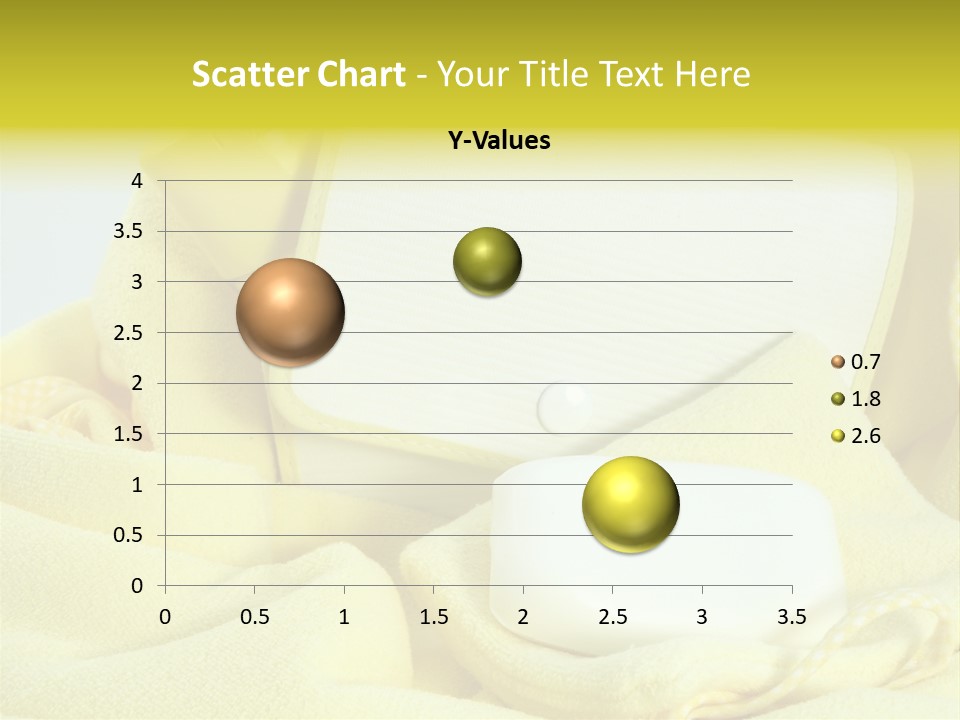 Scatter Chart - Your Title Text Here

Y-Values

4
3.5
3
2.5
2
1.5
1
0.5
0

0 0.5 1 1.5 2 2.5 3 3.5

0.7
1.8
2.6